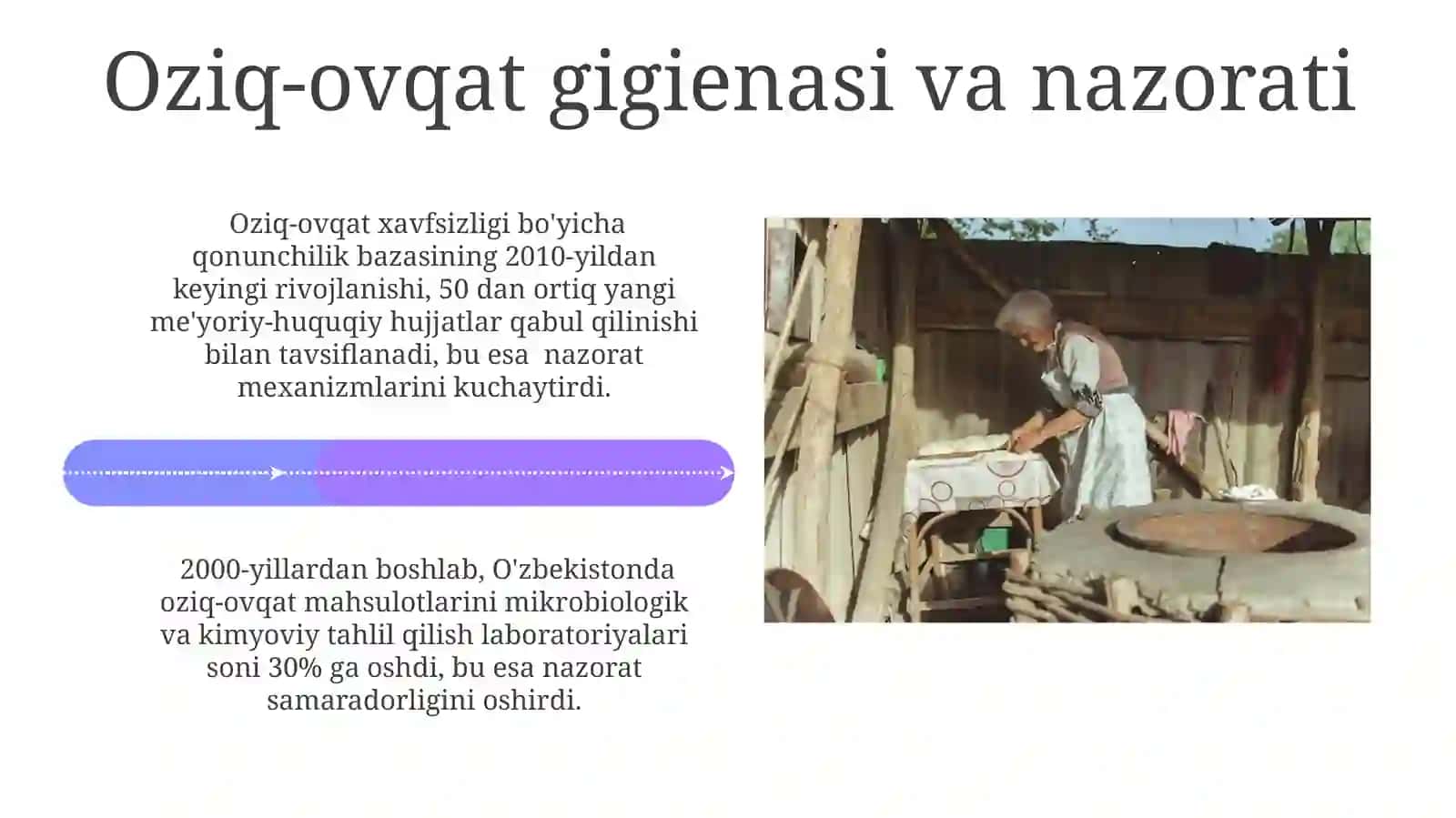 Oziq-ovqat gigienasi va nazorati

Oziq-ovqat xavfsizligi bo'yicha qonunchilik bazasining 2010-yildan keyingi rivojlanishi, 50 dan ortiq yangi me'yoriy-huquqiy hujjatlar qabul qilinishi bilan tavsiflanadi, bu esa nazorat mexanizmlarini kuchaytirdi.

2000-yillardan boshlab, O'zbekistonda oziq-ovqat mahsulotlarini mikrobiologik va kimyoviy tahlil qilish laboratoriyalari soni 30% ga oshdi, bu esa nazorat samaradorligini oshirdi.